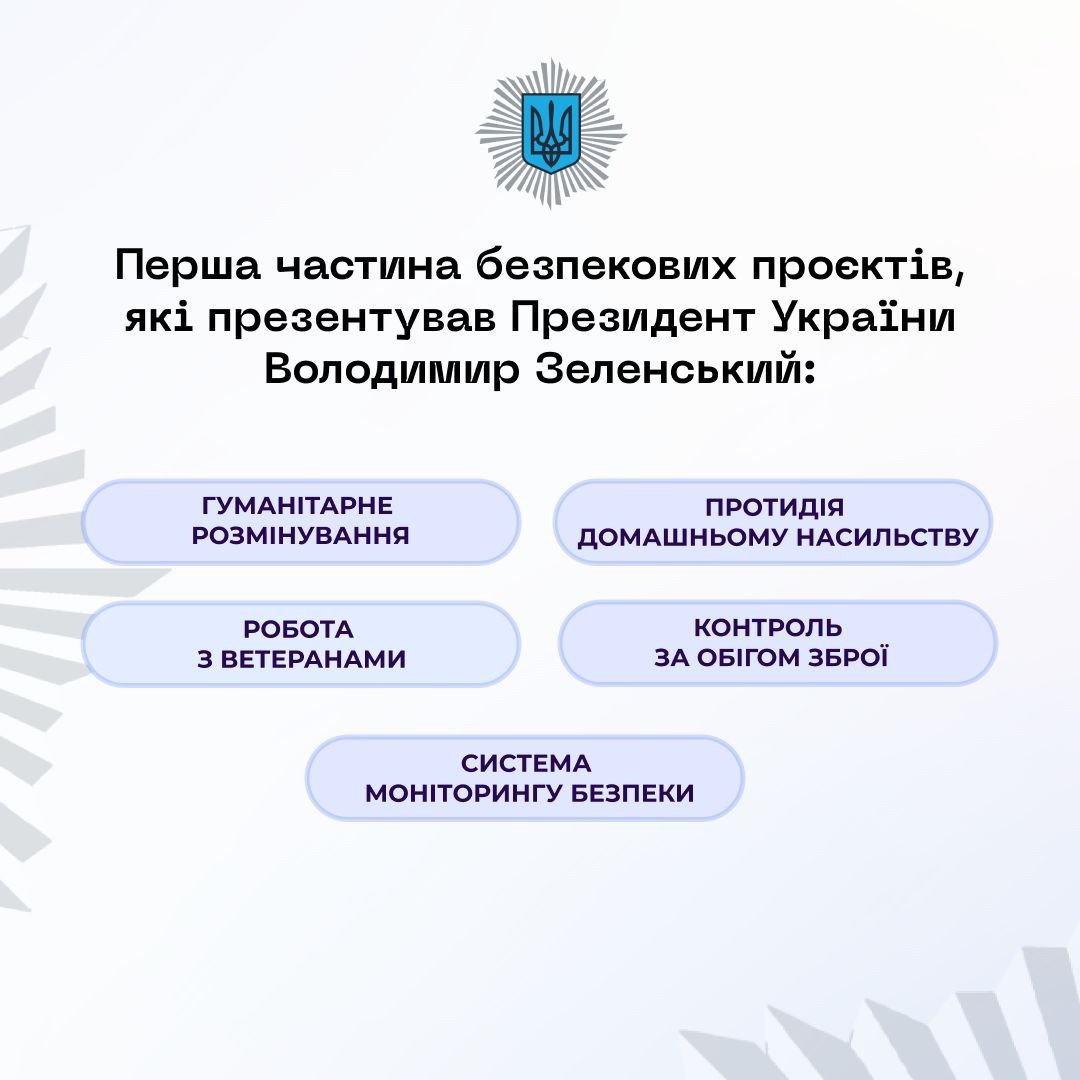 Перша частина безпекових проєктів, які презентував Президент України Володимир Зеленський:

ГУМАНІТАРНЕ РОЗМІНУВАННЯ

ПРОТИДІЯ ДОМАШНЬОМУ НАСИЛЬСТВУ

РОБОТА З ВЕТЕРАНАМИ

КОНТРОЛЬ ЗА ОБІГОМ ЗБРОЇ

СИСТЕМА МОНІТОРИНГУ БЕЗПЕКИ